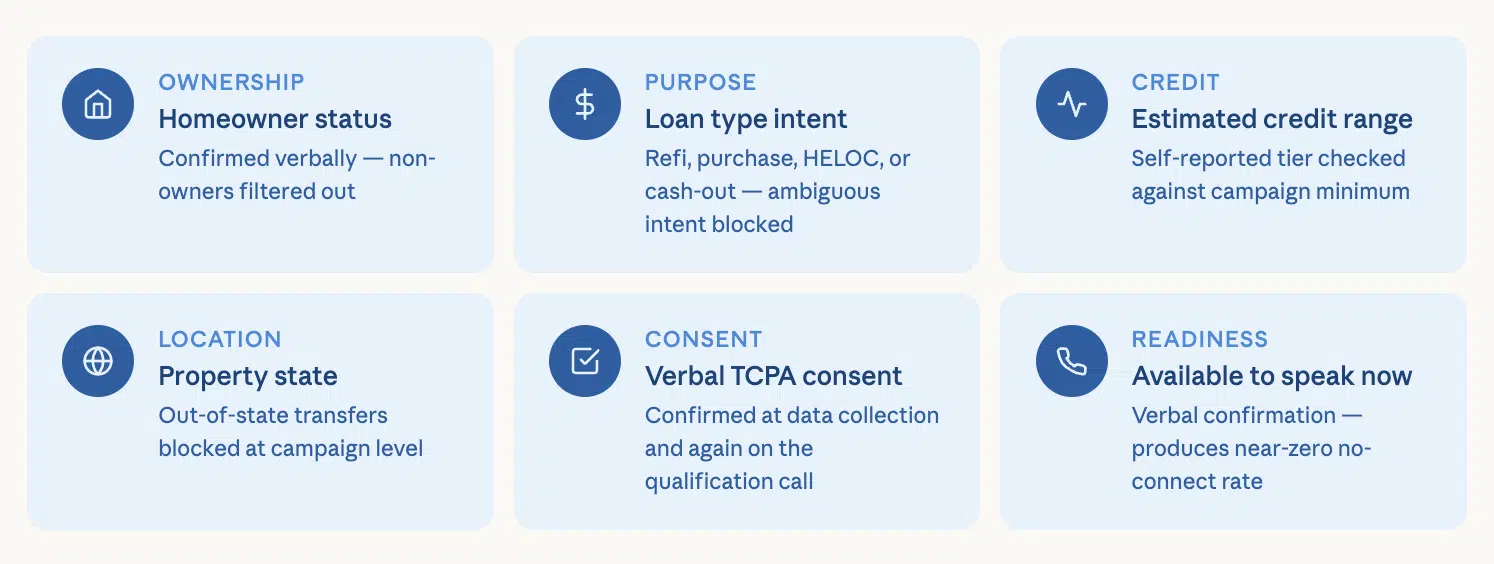 OWNERSHIP
Homeowner status
Confirmed verbally — non-owners filtered out

PURPOSE
Loan type intent
Refi, purchase, HELOC, or cash-out — ambiguous intent blocked

CREDIT
Estimated credit range
Self-reported tier checked against campaign minimum

LOCATION
Property state
Out-of-state transfers blocked at campaign level

CONSENT
Verbal TCPA consent
Confirmed at data collection and again on the qualification call

READINESS
Available to speak now
Verbal confirmation — produces near-zero no-connect rate